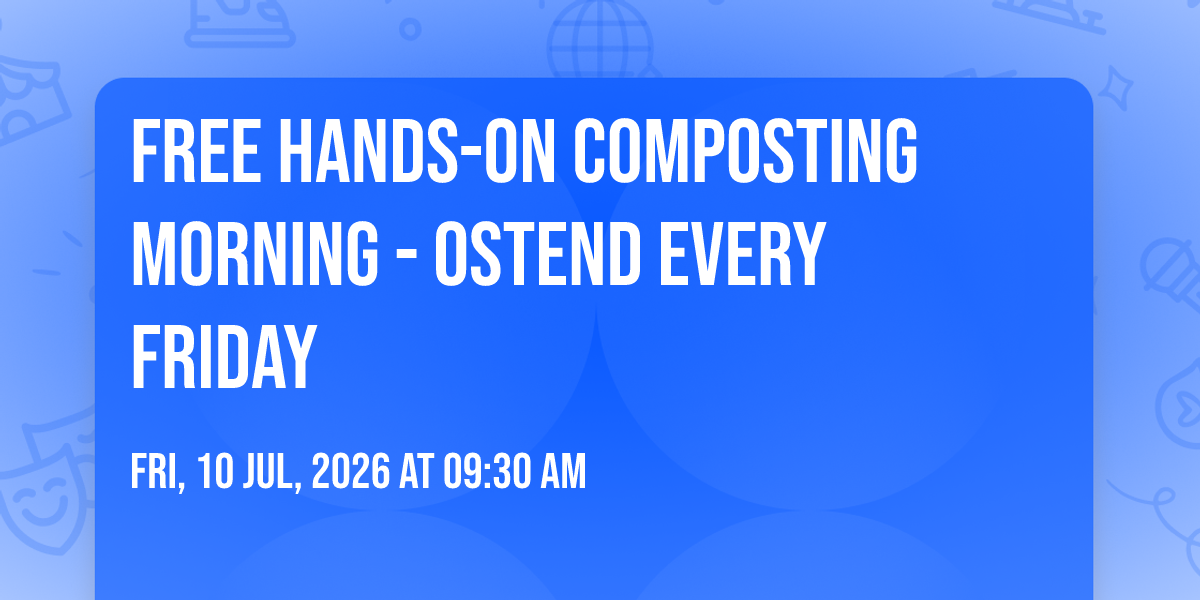 FREE HANDS-ON COMPOSTING MORNING - OSTEND EVERY FRIDAY

FRI, 10 JUL, 2026 AT 09:30 AM